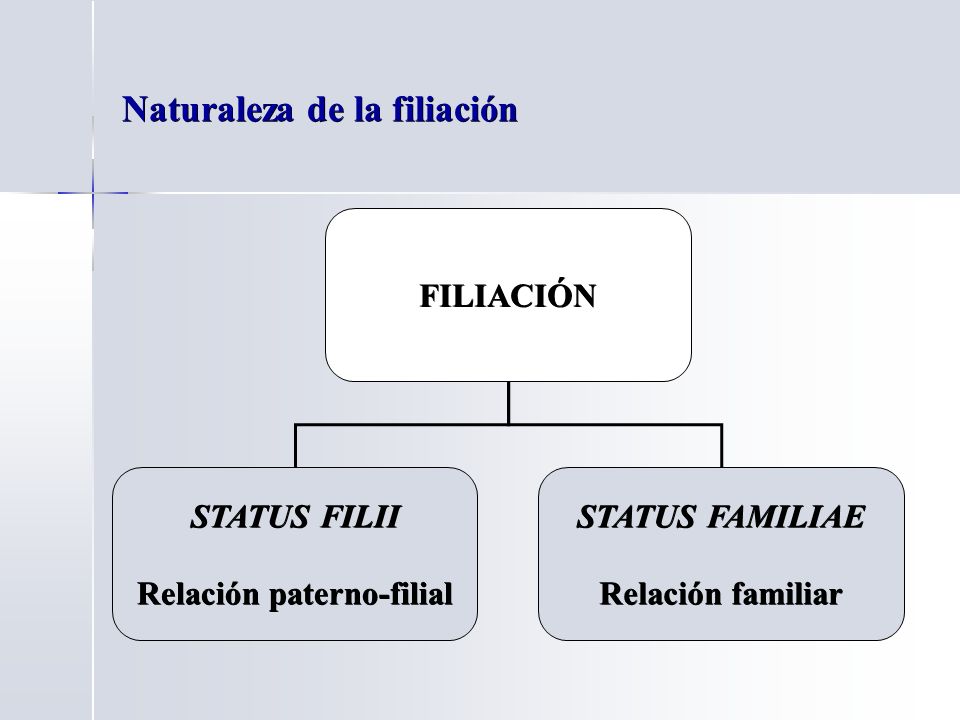 Naturaleza de la filiación

FILIACIÓN

STATUS FILII

Relación paterno-filial

STATUS FAMILIAE

Relación familiar